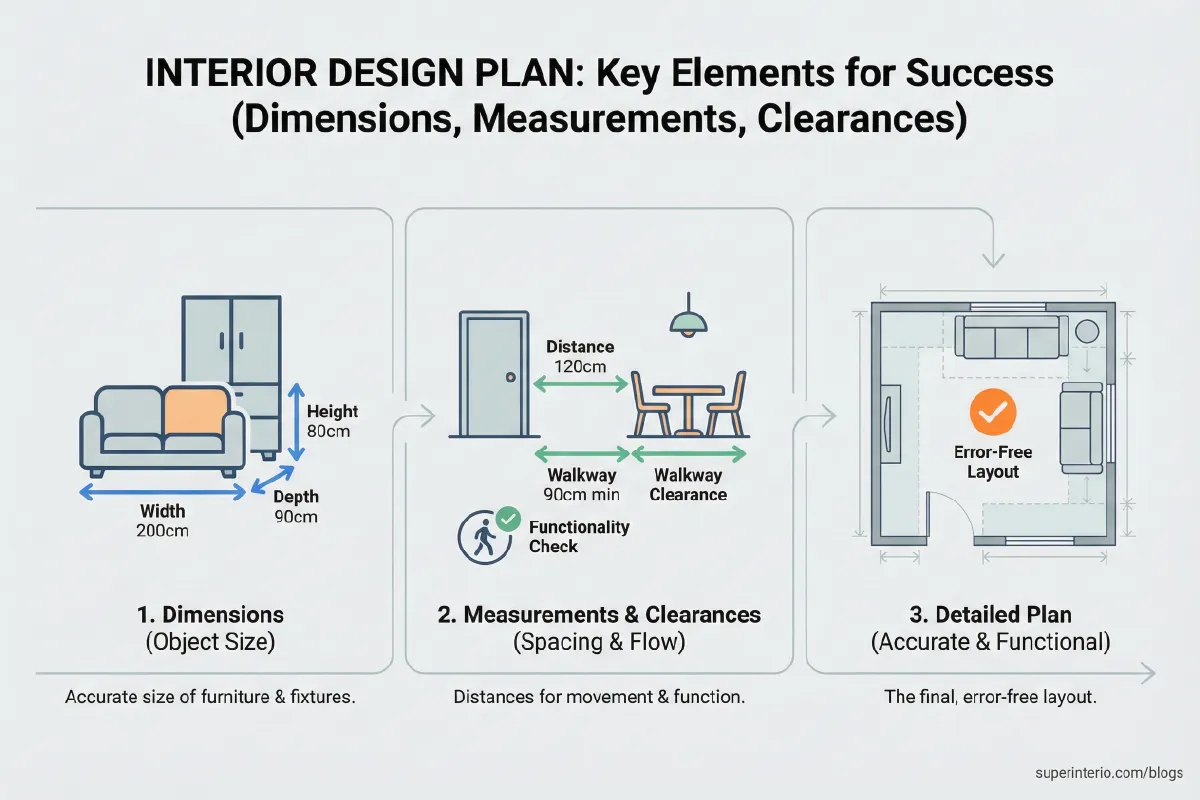 INTERIOR DESIGN PLAN: Key Elements for Success (Dimensions, Measurements, Clearances)

Height 80cm

Width 200cm

Depth 90cm

1. Dimensions (Object Size)

Accurate size of furniture & fixtures.

Distance 120cm

Walkway 90cm min

Walkway Clearance

Functionality Check

2. Measurements & Clearances (Spacing & Flow)

Distances for movement & function.

Error-Free Layout

3. Detailed Plan (Accurate & Functional)

The final, error-free layout.

superinterio.com/blogs